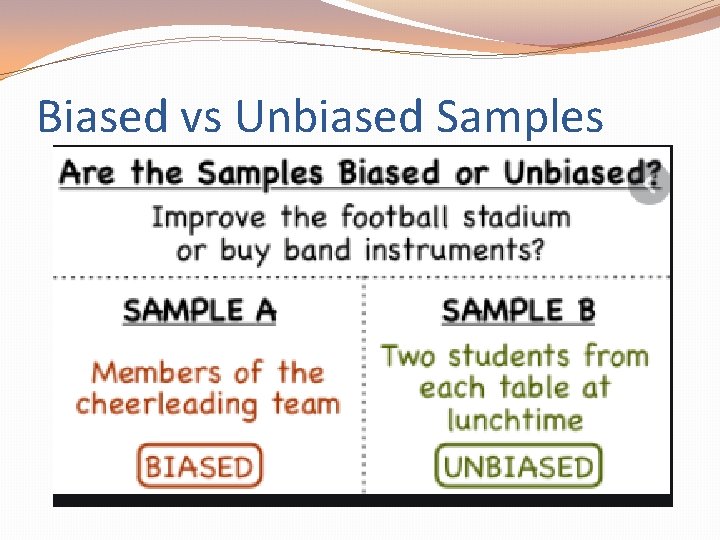 Biased vs Unbiased Samples

Are the Samples Biased or Unbiased?

Improve the football stadium or buy band instruments?

SAMPLE A

Members of the cheerleading team

BIASED

SAMPLE B

Two students from each table at lunchtime

UNBIASED